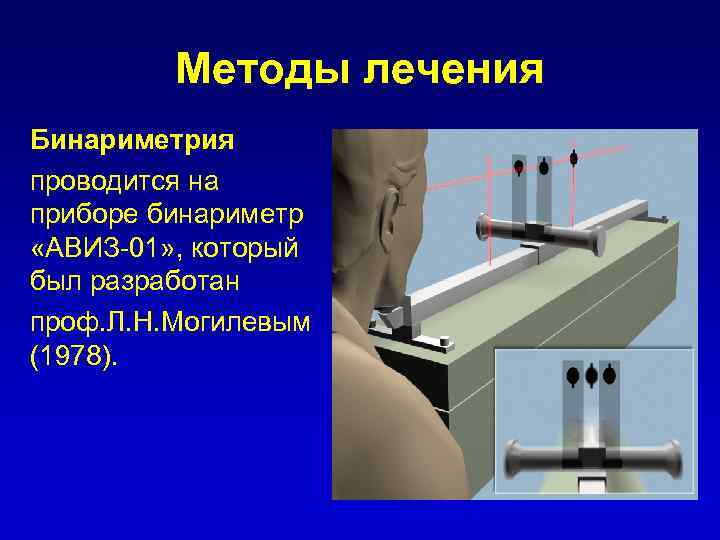 Методы лечения

Бинариметрия

проводится на приборе бинариметр «АВИЗ-01», который был разработан

проф.Л.Н.Могилевым (1978).